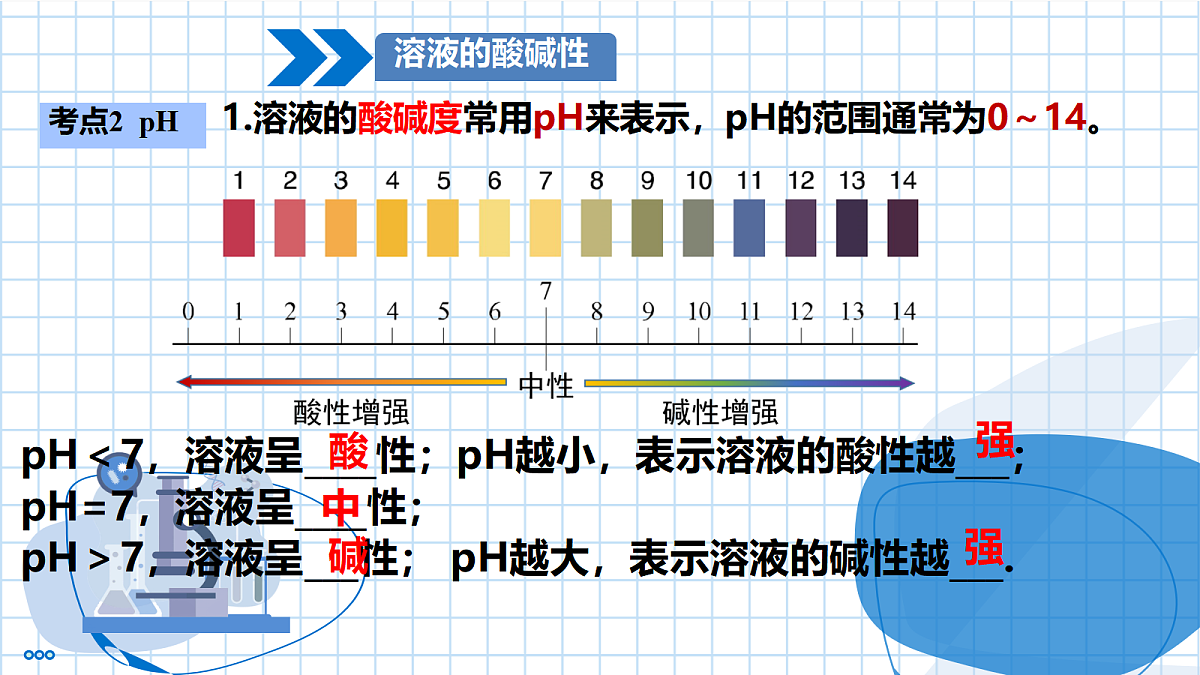 溶液的酸碱性

考点2 pH

1.溶液的酸碱度常用pH来表示，pH的范围通常为0～14。

1 2 3 4 5 6 7 8 9 10 11 12 13 14

7

0 1 2 3 4 5 6 8 9 10 11 12 13 14

中性

酸性增强　　碱性增强

pH < 7，溶液呈＿酸＿性；pH越小，表示溶液的酸性越＿强＿；
pH＝7，溶液呈＿中＿性；
pH > 7，溶液呈＿碱＿性； pH越大，表示溶液的碱性越＿强＿.